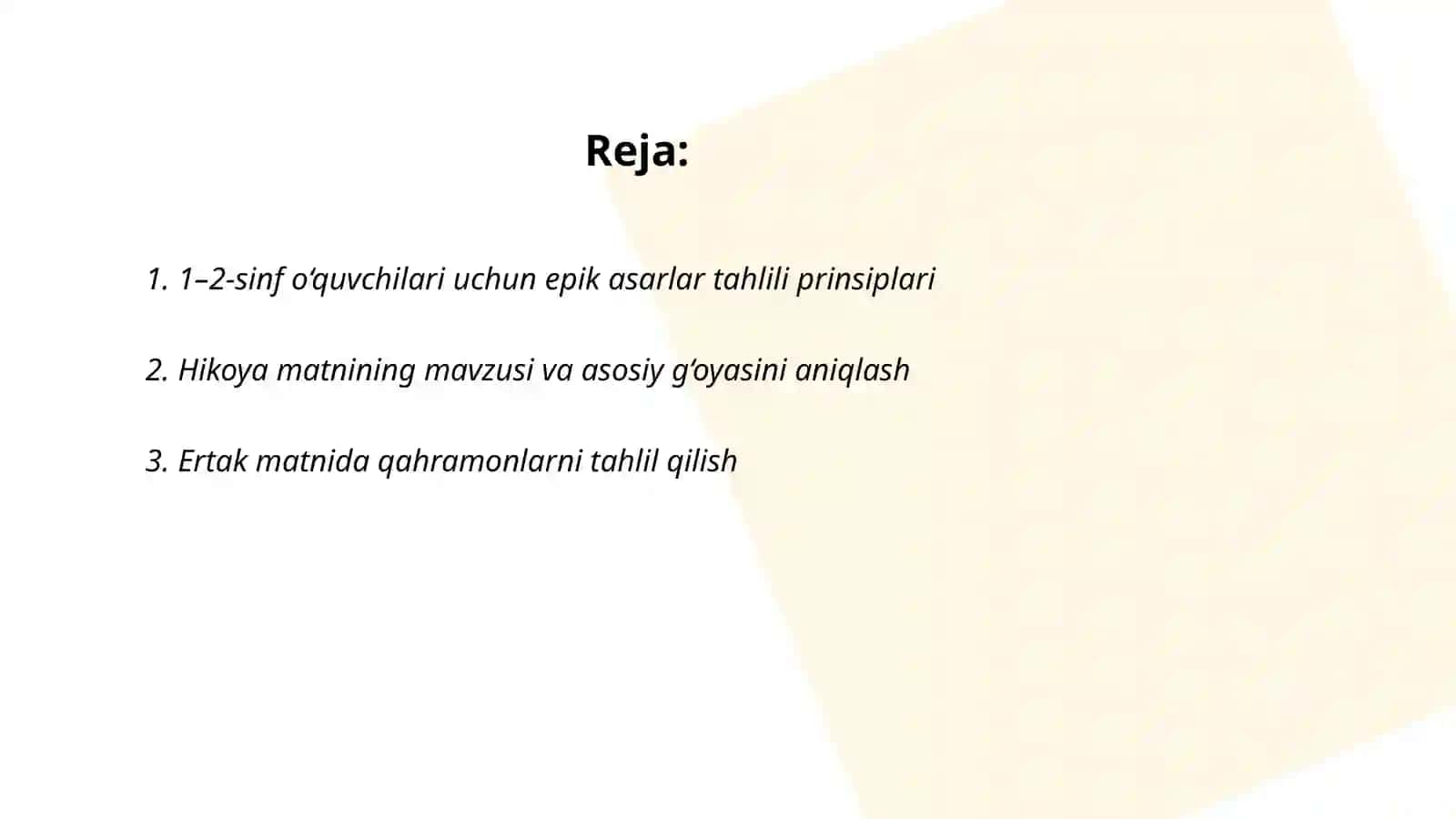 Reja:

1. 1–2-sinf o‘quvchilari uchun epik asarlar tahlili prinsiplari

2. Hikoya matnining mavzusi va asosiy g‘oyasini aniqlash

3. Ertak matnida qahramonlarni tahlil qilish